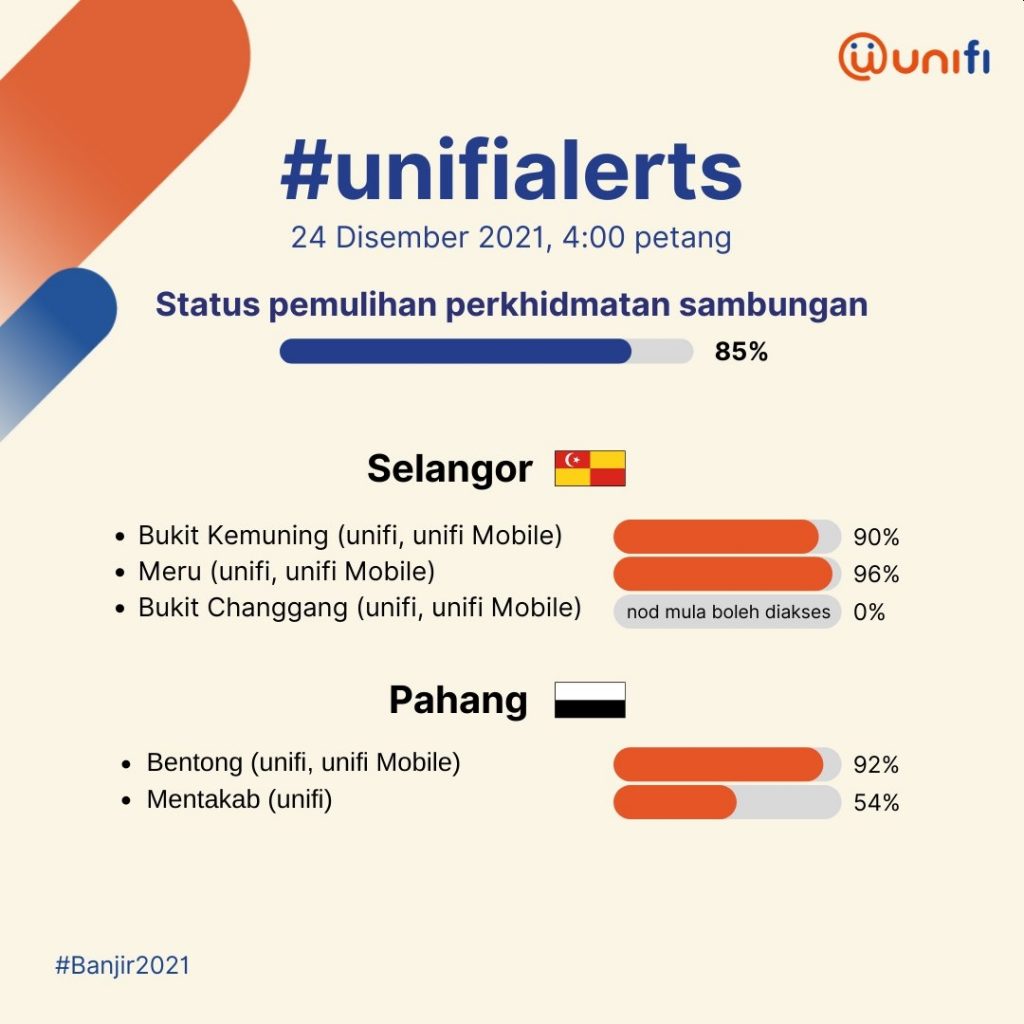 unifi

#unifialerts

24 Disember 2021, 4:00 petang

Status pemulihan perkhidmatan sambungan

85%

Selangor

- Bukit Kemuning (unifi, unifi Mobile) 90%
- Meru (unifi, unifi Mobile) 96%
- Bukit Changgang (unifi, unifi Mobile) nod mula boleh diakses 0%

Pahang

- Bentong (unifi, unifi Mobile) 92%
- Mentakab (unifi) 54%

#Banjir2021